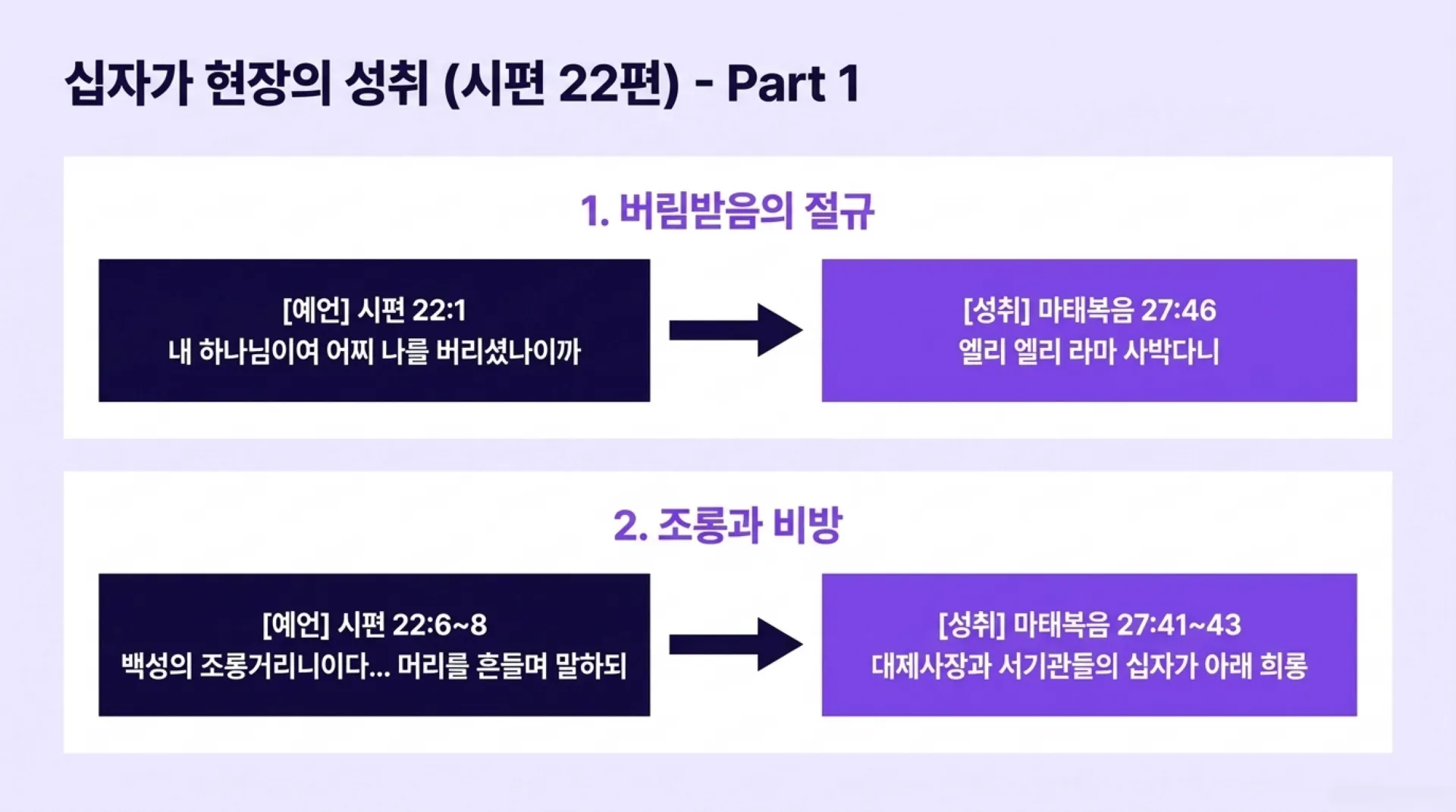 십자가 현장의 성취 (시편 22편) - Part 1

1. 버림받음의 절규

[예언] 시편 22:1
내 하나님이여 어찌 나를 버리셨나이까

[성취] 마태복음 27:46
엘리 엘리 라마 사박다니

2. 조롱과 비방

[예언] 시편 22:6~8
백성의 조롱거리니이다... 머리를 흔들며 말하되

[성취] 마태복음 27:41~43
대제사장과 서기관들의 십자가 아래 희롱